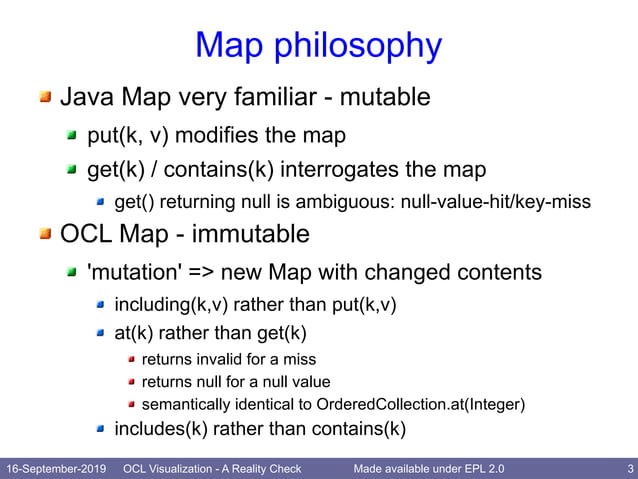 Map philosophy

Java Map very familiar - mutable

put(k, v) modifies the map

get(k) / contains(k) interrogates the map

get() returning null is ambiguous: null-value-hit/key-miss

OCL Map - immutable

'mutation' => new Map with changed contents

including(k,v) rather than put(k,v)

at(k) rather than get(k)

returns invalid for a miss

returns null for a null value

semantically identical to OrderedCollection.at(Integer)

includes(k) rather than contains(k)

16-September-2019 OCL Visualization - A Reality Check Made available under EPL 2.0 3